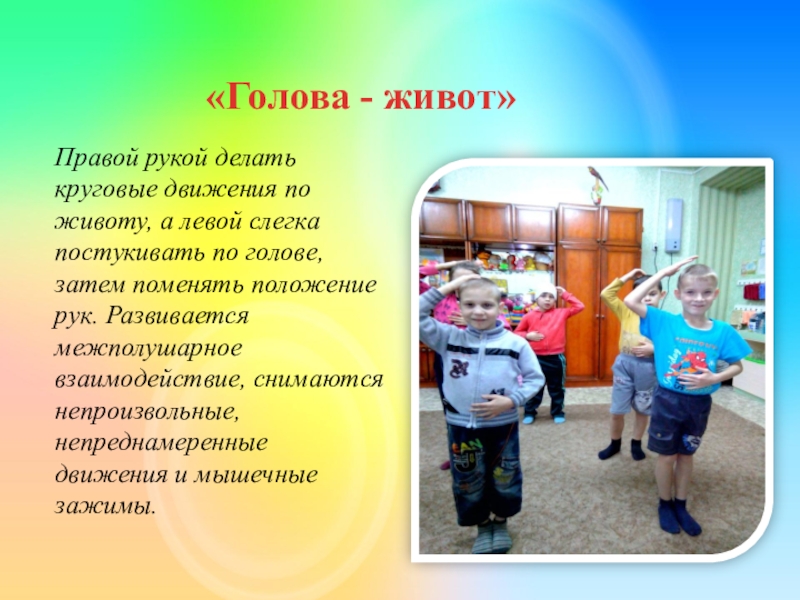 «Голова - живот»

Правой рукой делать круговые движения по животу, а левой слегка постукивать по голове, затем поменять положение рук. Развивается межполушарное взаимодействие, снимаются непроизвольные, непреднамеренные движения и мышечные зажимы.